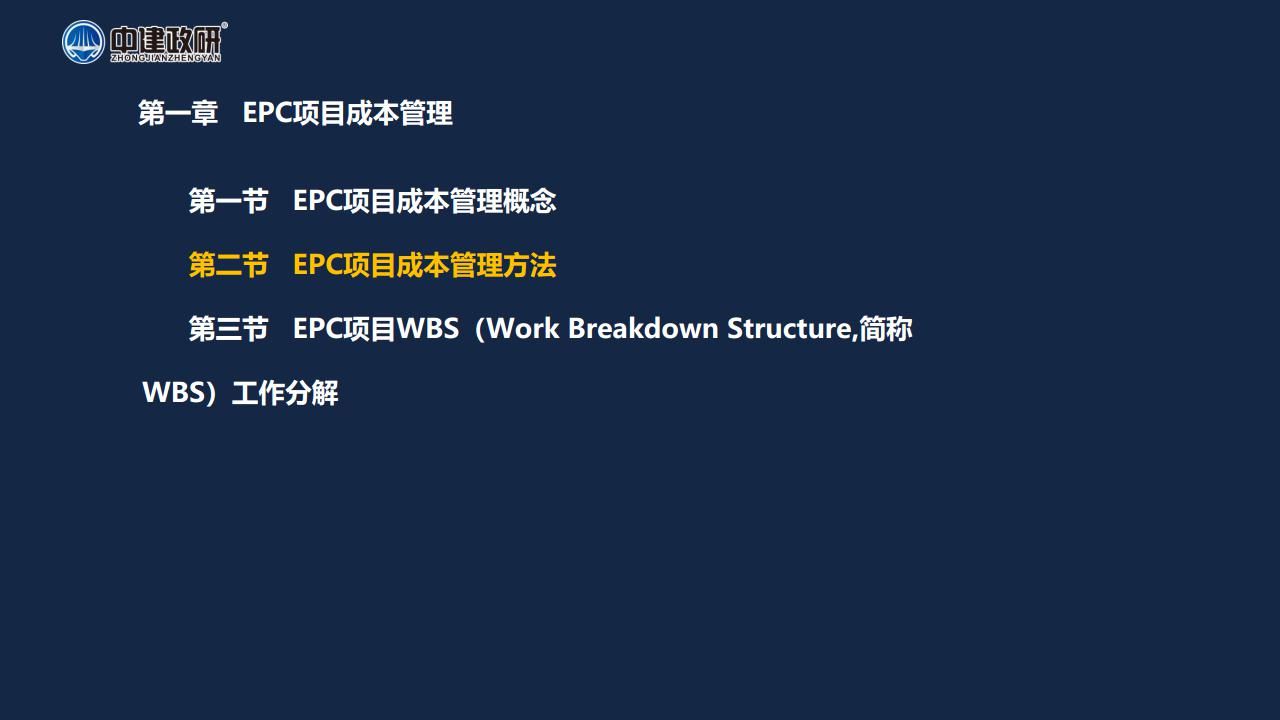 中建政研®
ZHONGJIANZHENGYAN

第一章 EPC项目成本管理

第一节 EPC项目成本管理概念

第二节 EPC项目成本管理方法

第三节 EPC项目WBS（Work Breakdown Structure,简称WBS）工作分解